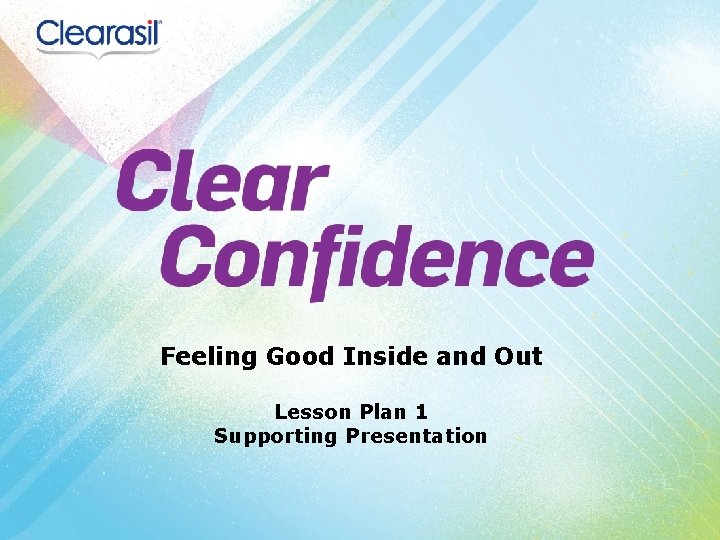 Clearasil

Clear Confidence

Feeling Good Inside and Out

Lesson Plan 1
Supporting Presentation